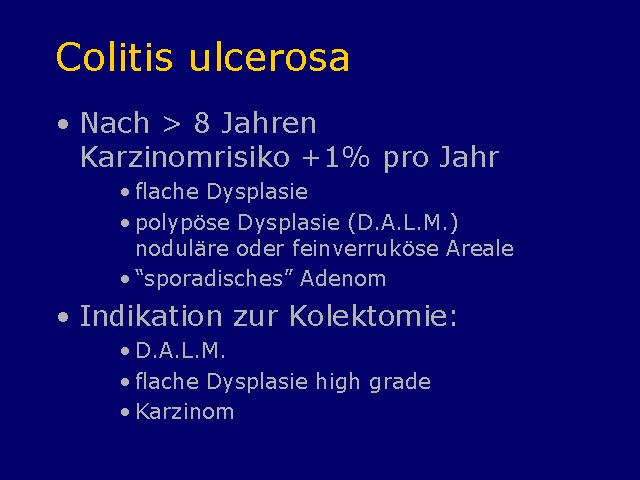 Colitis ulcerosa

• Nach > 8 Jahren Karzinomrisiko +1% pro Jahr
  • flache Dysplasie
  • polypöse Dysplasie (D.A.L.M.) noduläre oder feinverruköse Areale
  • “sporadisches” Adenom

• Indikation zur Kolektomie:
  • D.A.L.M.
  • flache Dysplasie high grade
  • Karzinom